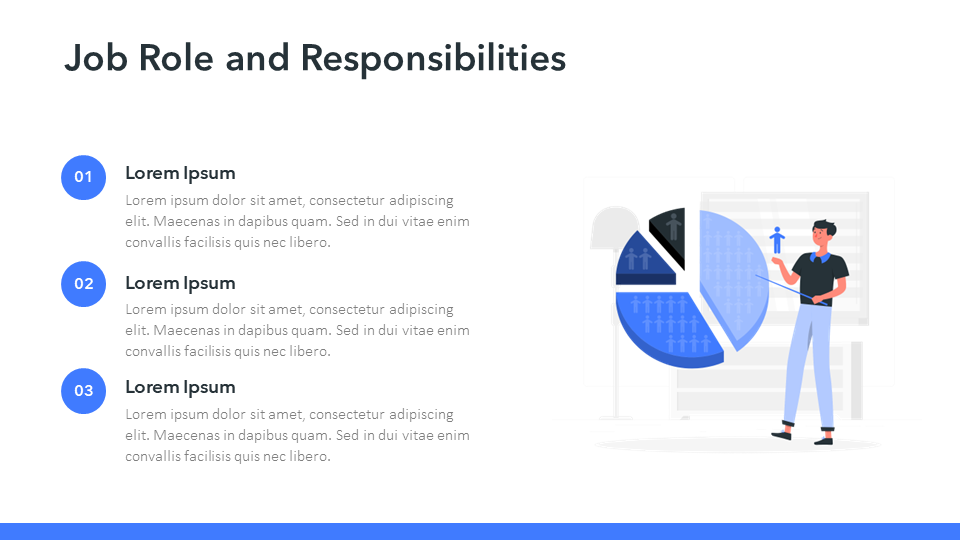 Job Role and Responsibilities

01

Lorem Ipsum

Lorem ipsum dolor sit amet, consectetur adipiscing elit. Maecenas in dapibus quam. Sed in dui vitae enim convallis facilisis quis nec libero.

02

Lorem Ipsum

Lorem ipsum dolor sit amet, consectetur adipiscing elit. Maecenas in dapibus quam. Sed in dui vitae enim convallis facilisis quis nec libero.

03

Lorem Ipsum

Lorem ipsum dolor sit amet, consectetur adipiscing elit. Maecenas in dapibus quam. Sed in dui vitae enim convallis facilisis quis nec libero.